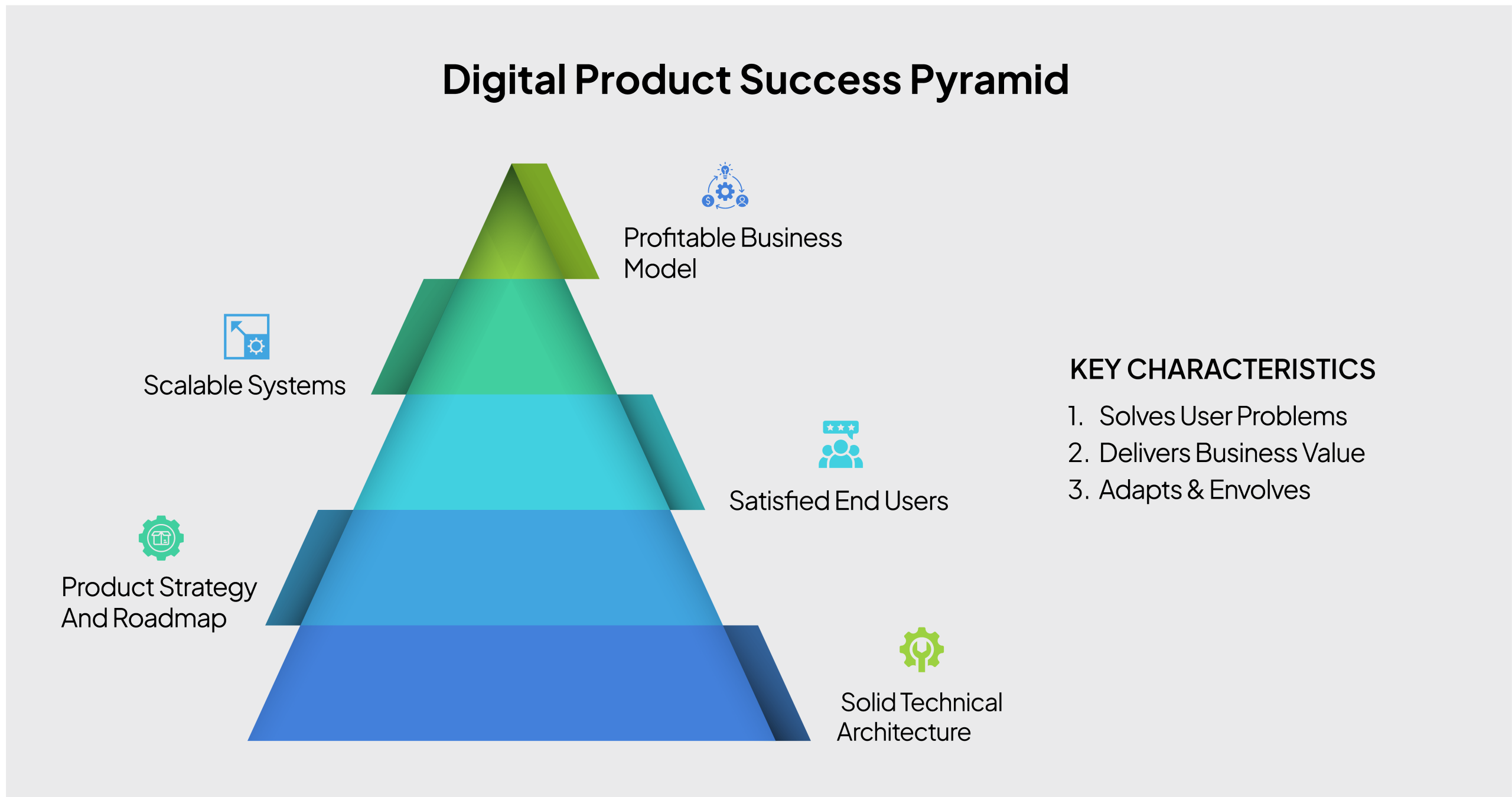 Digital Product Success Pyramid

Profitable Business Model

Scalable Systems

Satisfied End Users

Product Strategy And Roadmap

Solid Technical Architecture

KEY CHARACTERISTICS

1. Solves User Problems
2. Delivers Business Value
3. Adapts & Envolves